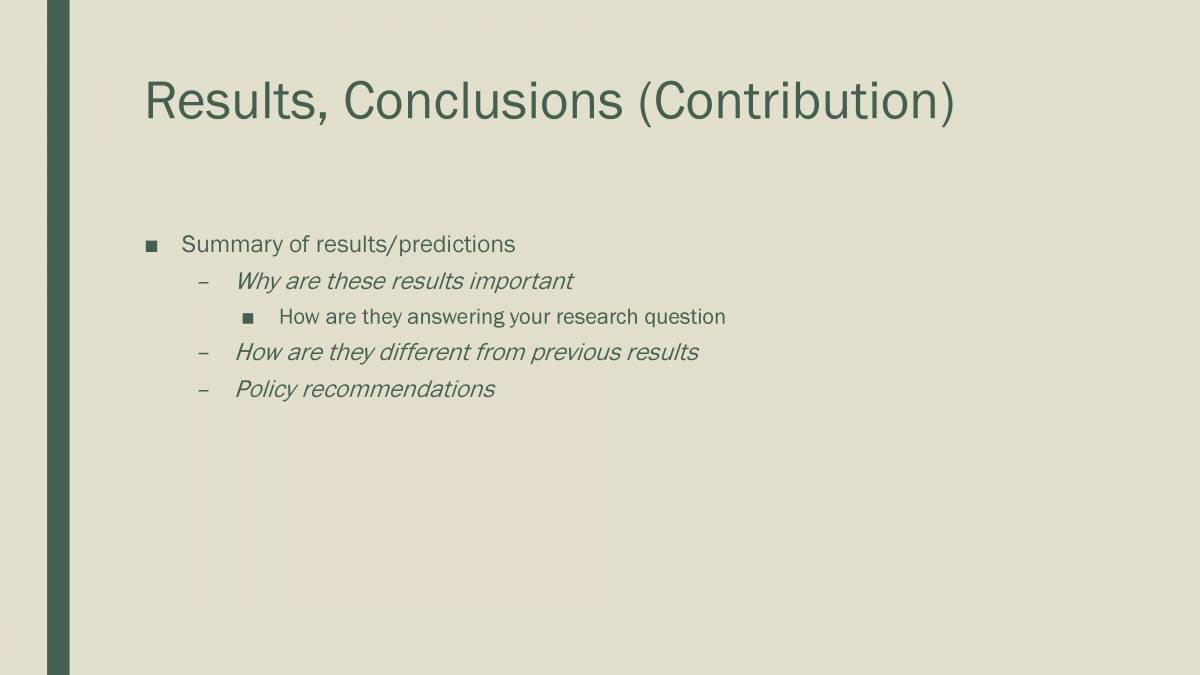 Results, Conclusions (Contribution)

■ Summary of results/predictions
– Why are these results important
■ How are they answering your research question
– How are they different from previous results
– Policy recommendations